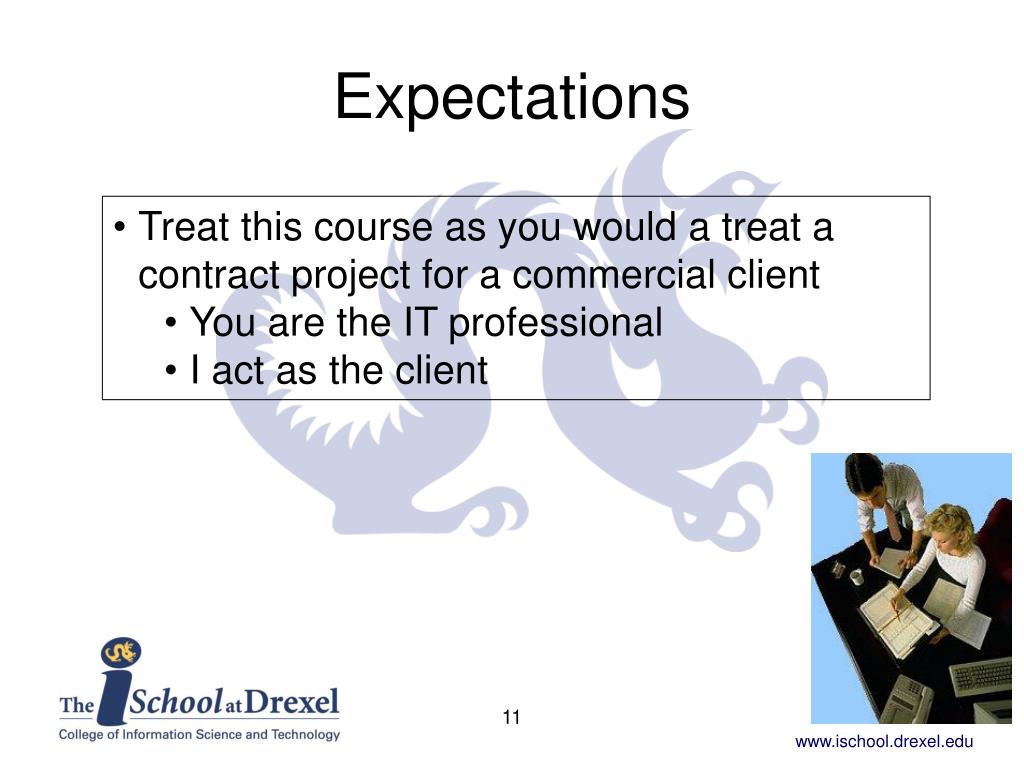 Expectations

• Treat this course as you would a treat a contract project for a commercial client
  • You are the IT professional
  • I act as the client

The iSchool at Drexel
College of Information Science and Technology

11

www.ischool.drexel.edu